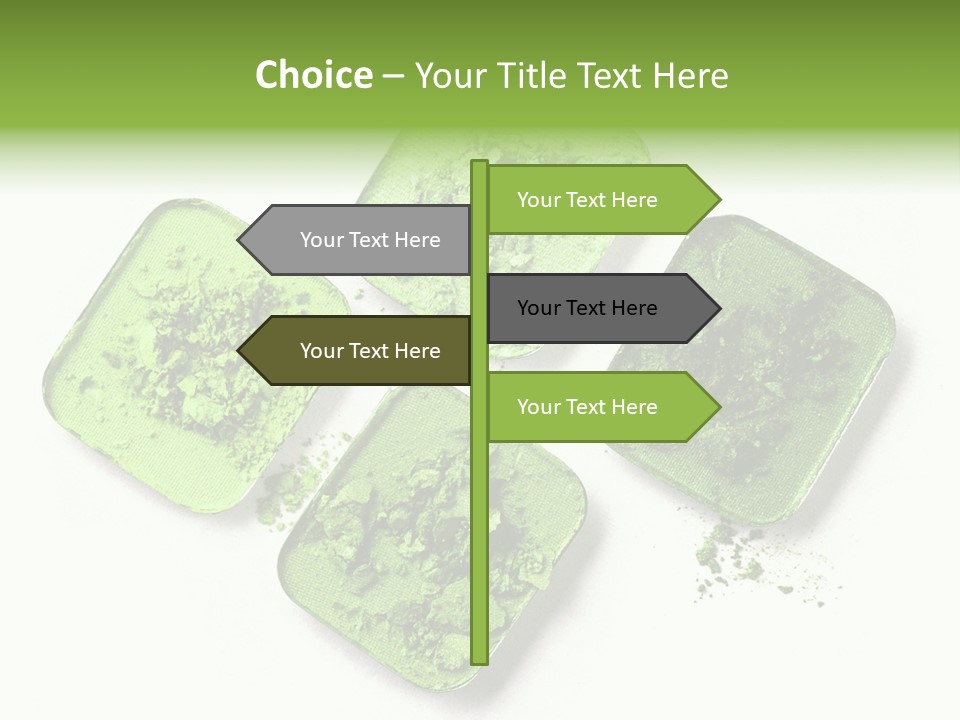 Choice – Your Title Text Here

Your Text Here

Your Text Here

Your Text Here

Your Text Here

Your Text Here